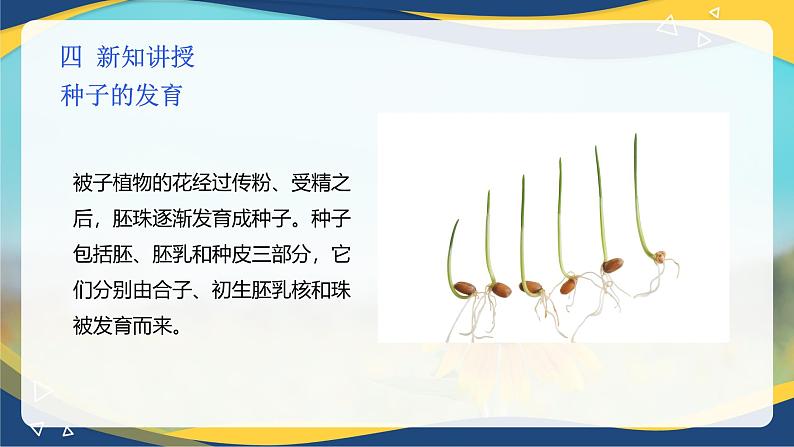 四 新知讲授
种子的发育

被子植物的花经过传粉、受精之后，胚珠逐渐发育成种子。种子包括胚、胚乳和种皮三部分，它们分别由合子、初生胚乳核和珠被发育而来。